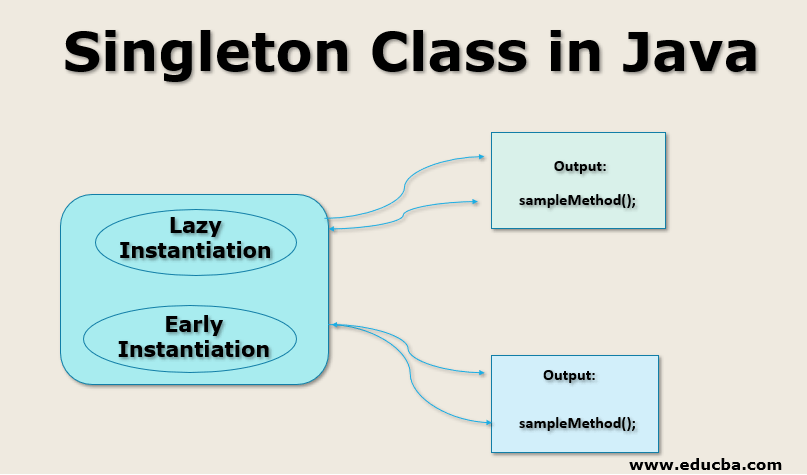 Singleton Class in Java

Lazy Instantiation

Early Instantiation

Output:

sampleMethod();

Output:

sampleMethod();

www.educba.com